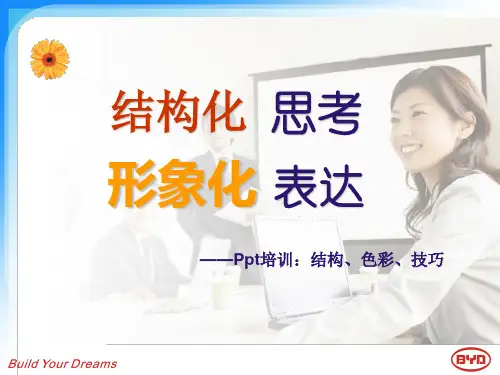 结构化 思考
形象化 表达

——Ppt培训：结构、色彩、技巧

Build Your Dreams

BYD